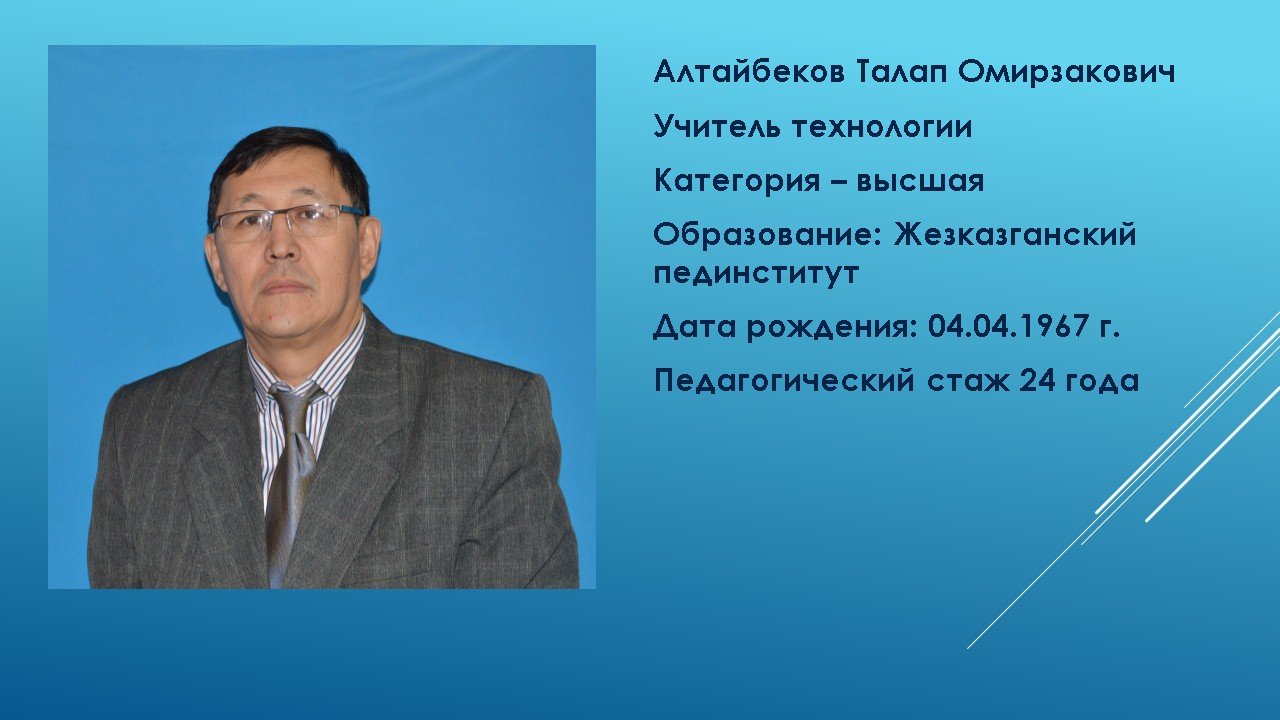 Алтайбеков Талап Омирзакович

Учитель технологии

Категория – высшая

Образование: Жезказганский пединститут

Дата рождения: 04.04.1967 г.

Педагогический стаж 24 года